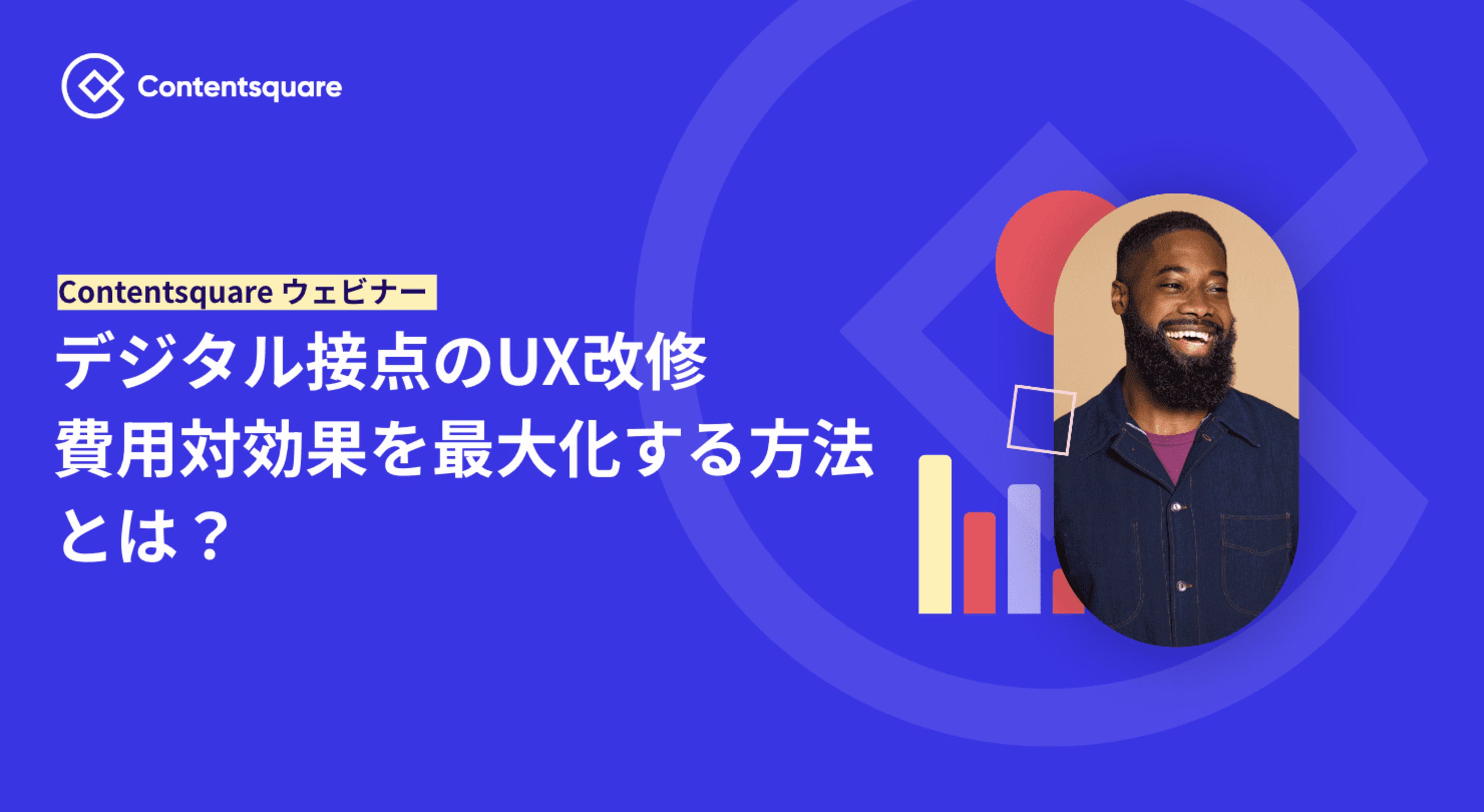 Contentsquare

Contentsquare ウェビナー

デジタル接点のUX改修
費用対効果を最大化する方法
とは？